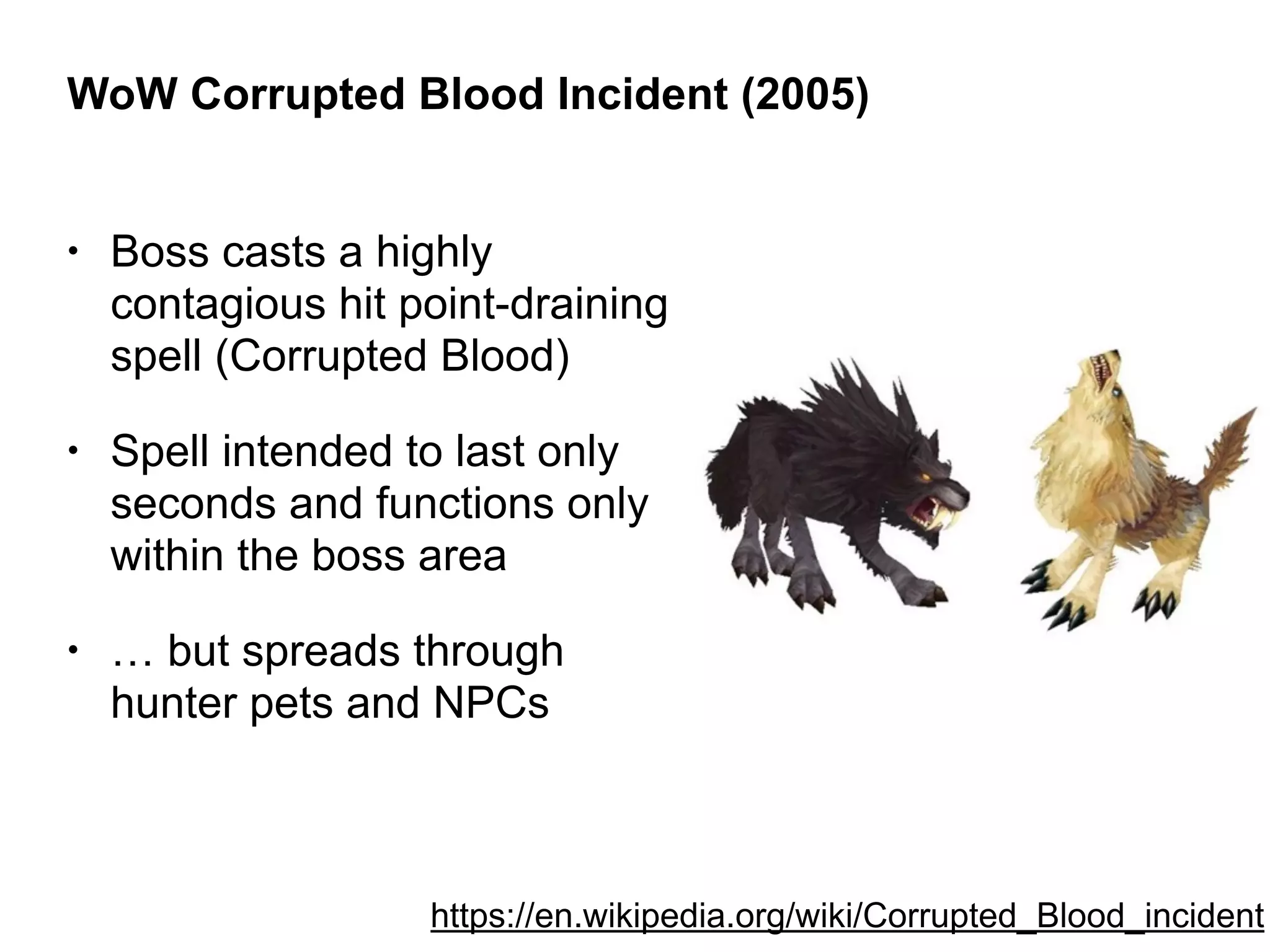 WoW Corrupted Blood Incident (2005)

• Boss casts a highly contagious hit point-draining spell (Corrupted Blood)

• Spell intended to last only seconds and functions only within the boss area

• … but spreads through hunter pets and NPCs

https://en.wikipedia.org/wiki/Corrupted_Blood_incident